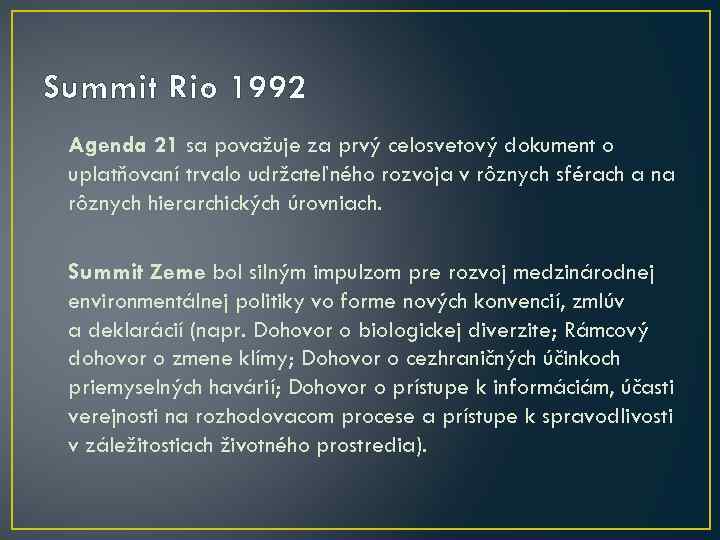 Summit Rio 1992

Agenda 21 sa považuje za prvý celosvetový dokument o uplatňovaní trvalo udržateľného rozvoja v rôznych sférach a na rôznych hierarchických úrovniach.

Summit Zeme bol silným impulzom pre rozvoj medzinárodnej environmentálnej politiky vo forme nových konvencií, zmlúv a deklarácií (napr. Dohovor o biologickej diverzite; Rámcový dohovor o zmene klímy; Dohovor o cezhraničných účinkoch priemyselných havárií; Dohovor o prístupe k informáciám, účasti verejnosti na rozhodovacom procese a prístupe k spravodlivosti v záležitostiach životného prostredia).